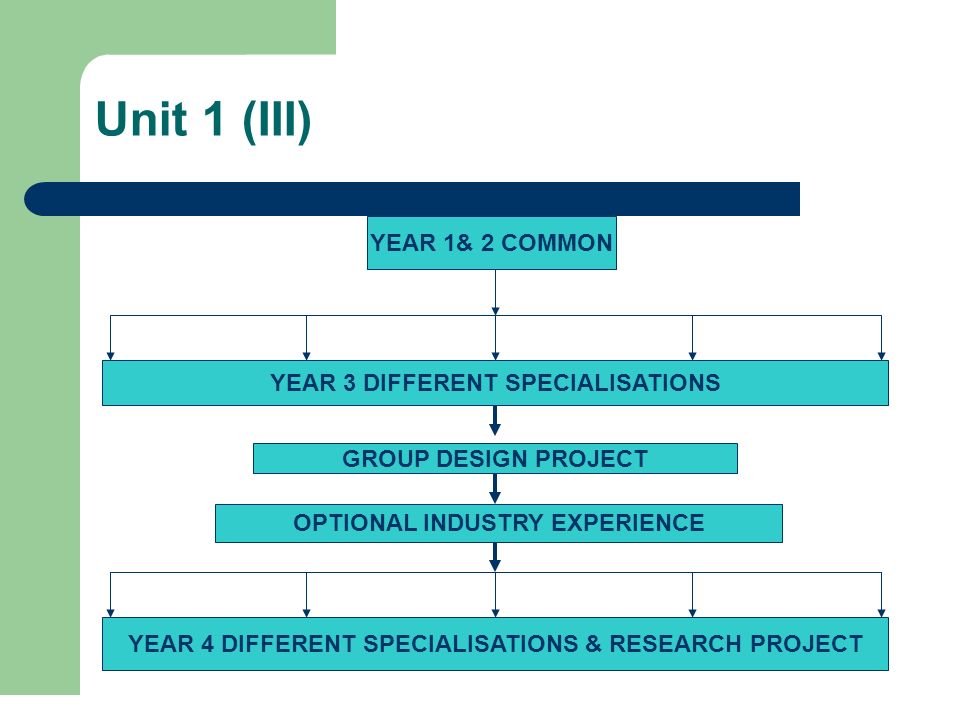 Unit 1 (III)

YEAR 1& 2 COMMON

YEAR 3 DIFFERENT SPECIALISATIONS

GROUP DESIGN PROJECT

OPTIONAL INDUSTRY EXPERIENCE

YEAR 4 DIFFERENT SPECIALISATIONS & RESEARCH PROJECT